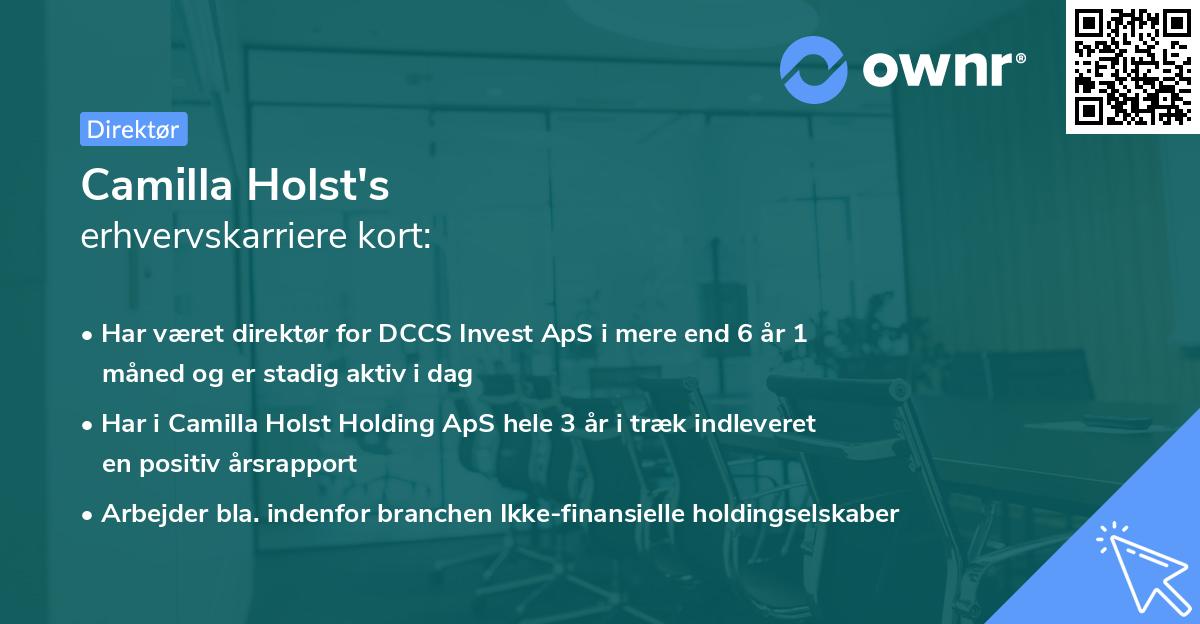 ownr®

Direktør

Camilla Holst's
erhvervskarriere kort:

• Har været direktør for DCCS Invest ApS i mere end 6 år 1 måned og er stadig aktiv i dag
• Har i Camilla Holst Holding ApS hele 3 år i træk indleveret en positiv årsrapport
• Arbejder bla. indenfor branchen Ikke-finansielle holdingselskaber